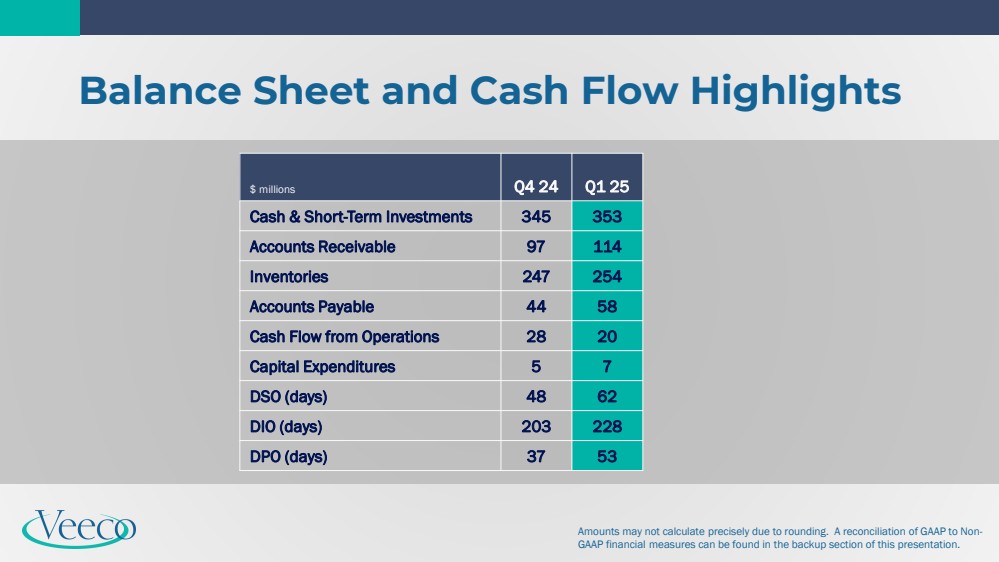 Balance Sheet and Cash Flow Highlights

| $ millions | Q4 24 | Q1 25 |
|---|---|---|
| Cash & Short-Term Investments | 345 | 353 |
| Accounts Receivable | 97 | 114 |
| Inventories | 247 | 254 |
| Accounts Payable | 44 | 58 |
| Cash Flow from Operations | 28 | 20 |
| Capital Expenditures | 5 | 7 |
| DSO (days) | 48 | 62 |
| DIO (days) | 203 | 228 |
| DPO (days) | 37 | 53 |

Veeco

Amounts may not calculate precisely due to rounding. A reconciliation of GAAP to Non-GAAP financial measures can be found in the backup section of this presentation.